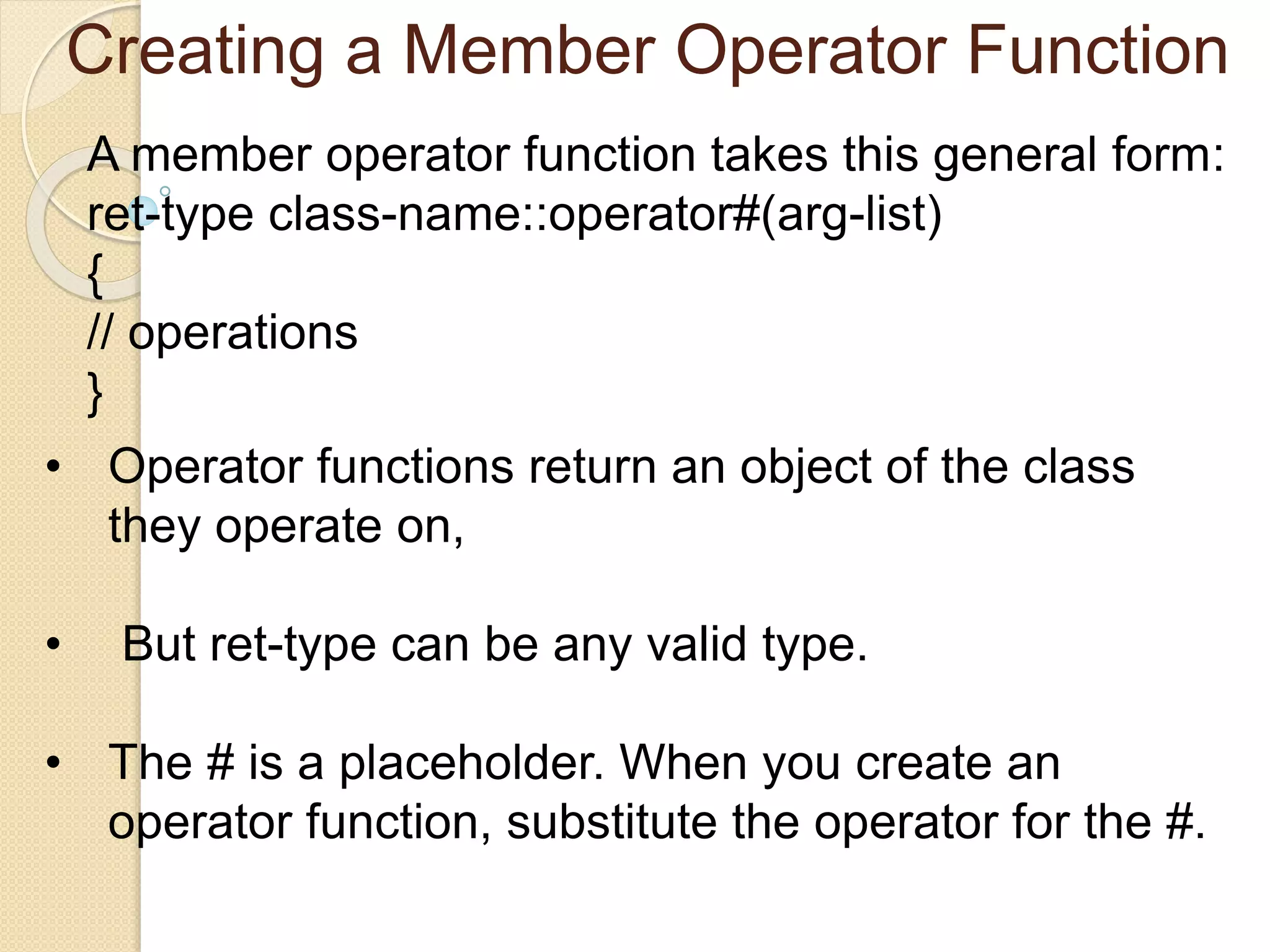 Creating a Member Operator Function

A member operator function takes this general form:
ret-type class-name::operator#(arg-list)
{
// operations
}

• Operator functions return an object of the class they operate on,

• But ret-type can be any valid type.

• The # is a placeholder. When you create an operator function, substitute the operator for the #.